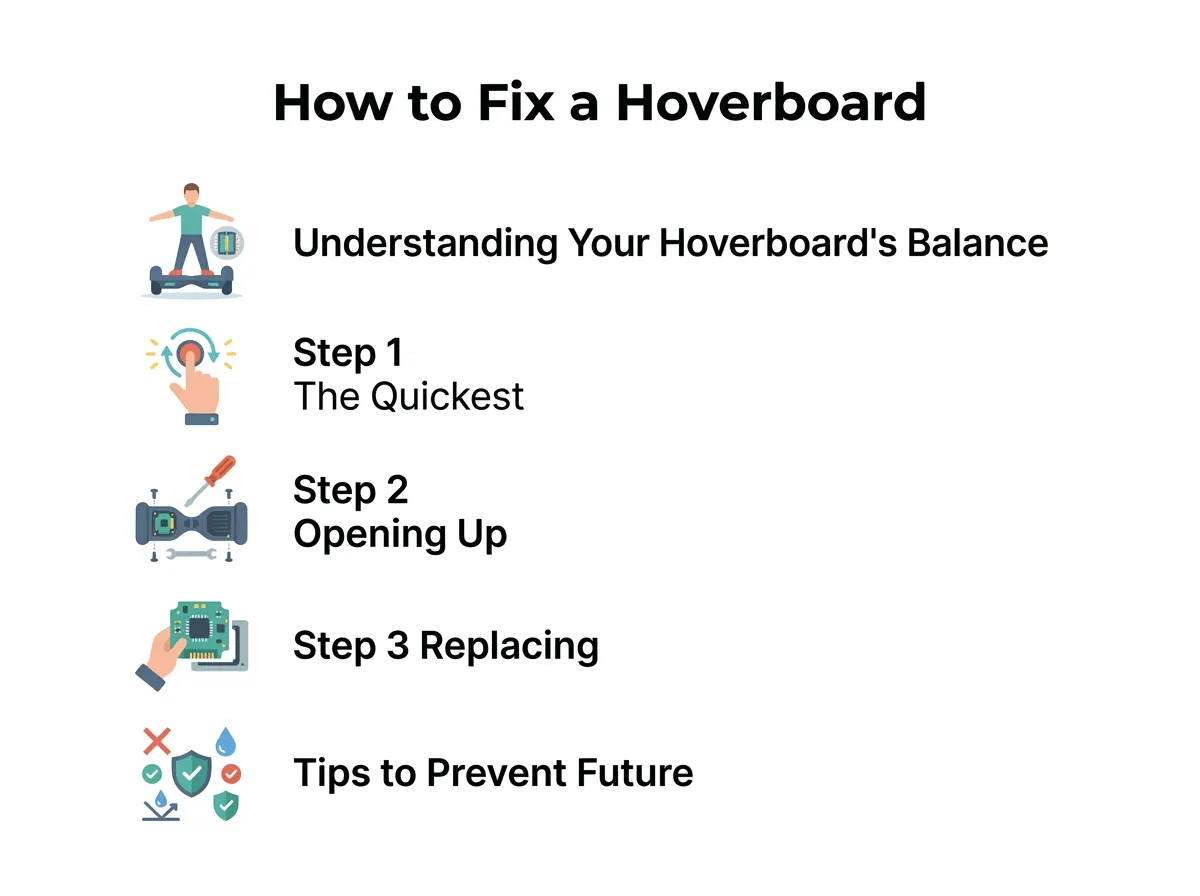 How to Fix a Hoverboard

Understanding Your Hoverboard's Balance

Step 1
The Quickest

Step 2
Opening Up

Step 3 Replacing

Tips to Prevent Future